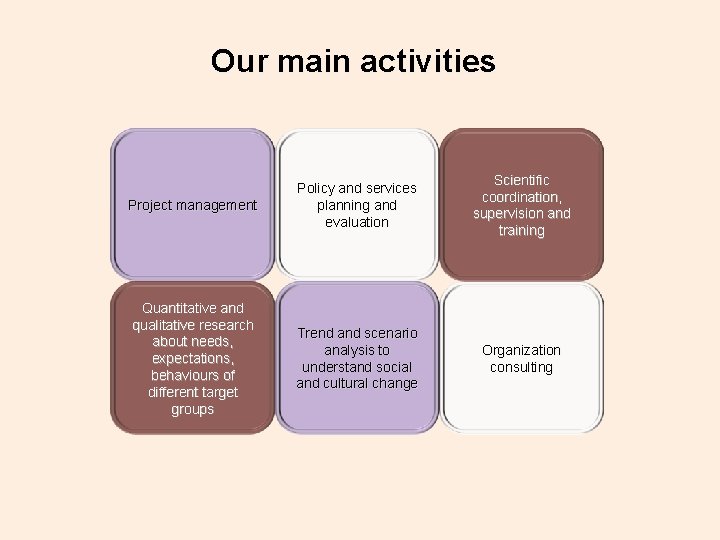 Our main activities

Project management

Policy and services planning and evaluation

Scientific coordination, supervision and training

Quantitative and qualitative research about needs, expectations, behaviours of different target groups

Trend and scenario analysis to understand social and cultural change

Organization consulting